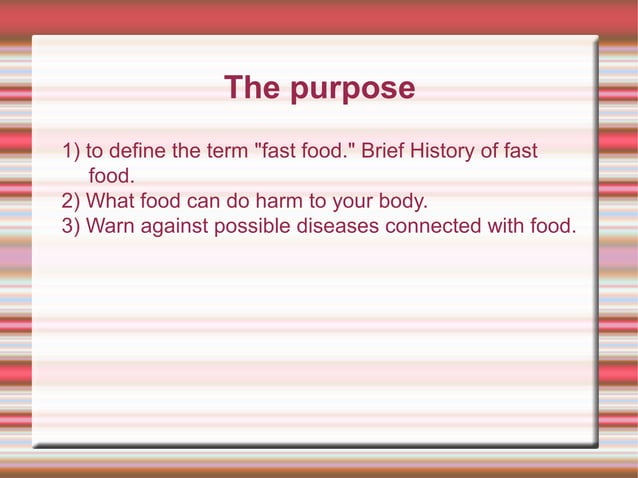 The purpose

1) to define the term "fast food." Brief History of fast food.
2) What food can do harm to your body.
3) Warn against possible diseases connected with food.